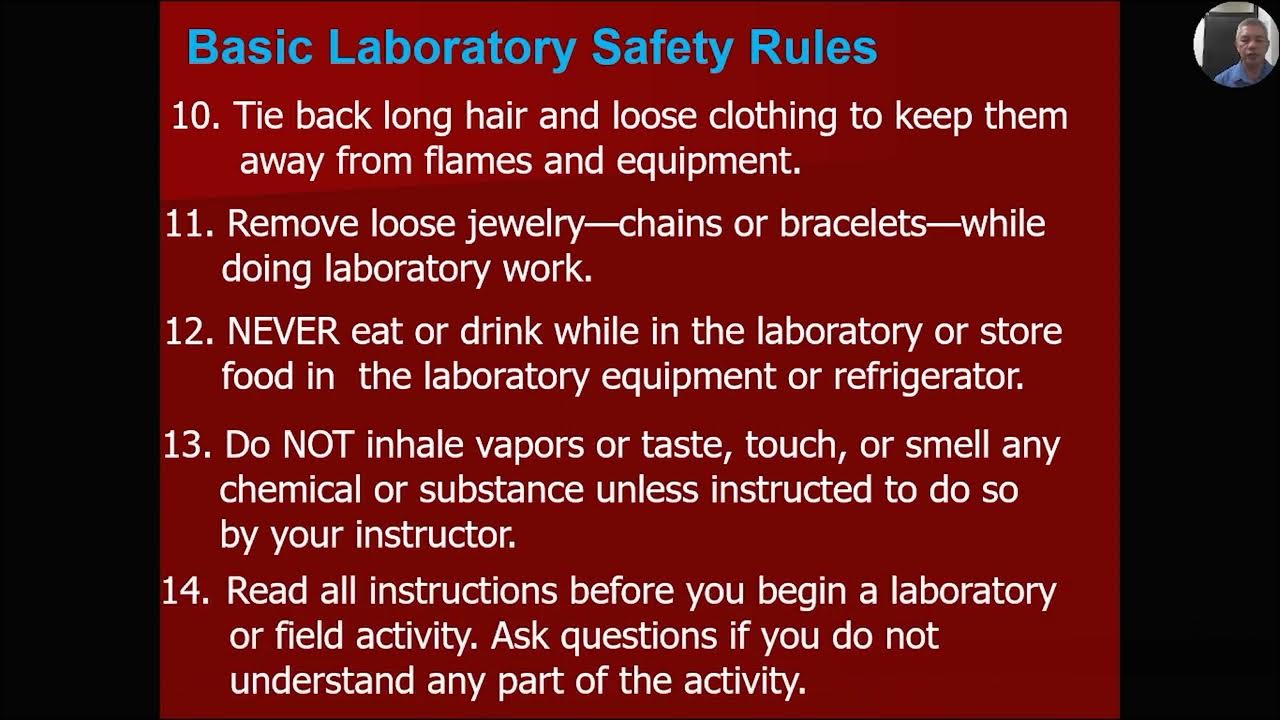 Basic Laboratory Safety Rules

10. Tie back long hair and loose clothing to keep them away from flames and equipment.

11. Remove loose jewelry—chains or bracelets—while doing laboratory work.

12. NEVER eat or drink while in the laboratory or store food in the laboratory equipment or refrigerator.

13. Do NOT inhale vapors or taste, touch, or smell any chemical or substance unless instructed to do so by your instructor.

14. Read all instructions before you begin a laboratory or field activity. Ask questions if you do not understand any part of the activity.